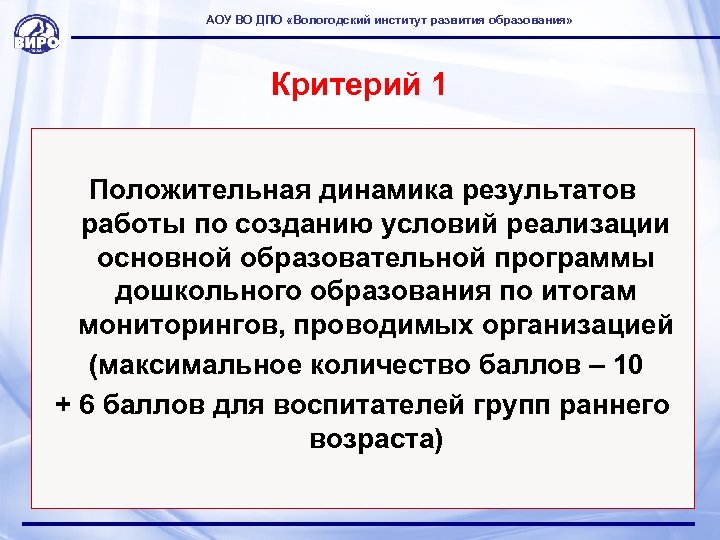 ВИРО

АОУ ВО ДПО «Вологодский институт развития образования»

Критерий 1

Положительная динамика результатов работы по созданию условий реализации основной образовательной программы дошкольного образования по итогам мониторингов, проводимых организацией

(максимальное количество баллов – 10 + 6 баллов для воспитателей групп раннего возраста)